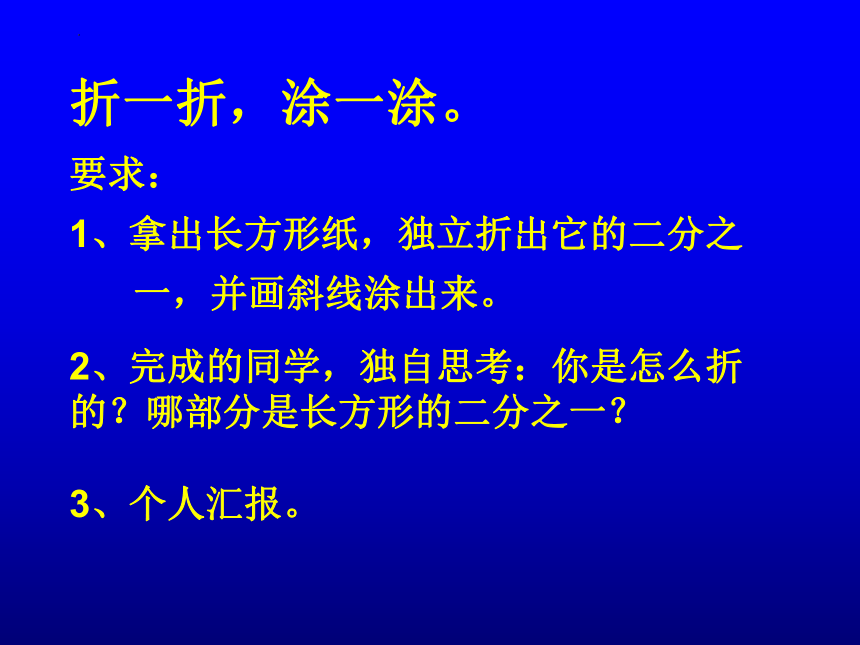 折一折，涂一涂。

要求：

1、拿出长方形纸，独立折出它的二分之一，并画斜线涂出来。

2、完成的同学，独自思考：你是怎么折的？哪部分是长方形的二分之一？

3、个人汇报。